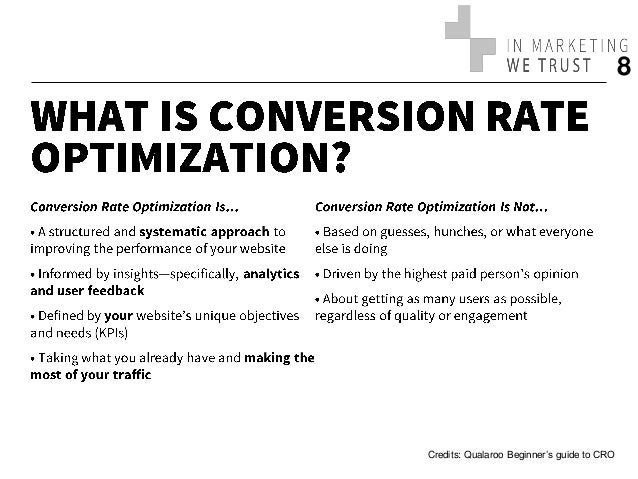 IN MARKETING WE TRUST 8

WHAT IS CONVERSION RATE OPTIMIZATION?

Conversion Rate Optimization Is...

• A structured and systematic approach to improving the performance of your website

• Informed by insights—specifically, analytics and user feedback

• Defined by your website's unique objectives and needs (KPIs)

• Taking what you already have and making the most of your traffic

Conversion Rate Optimization Is Not...

• Based on guesses, hunches, or what everyone else is doing

• Driven by the highest paid person's opinion

• About getting as many users as possible, regardless of quality or engagement

Credits: Qualaroo Beginner's guide to CRO